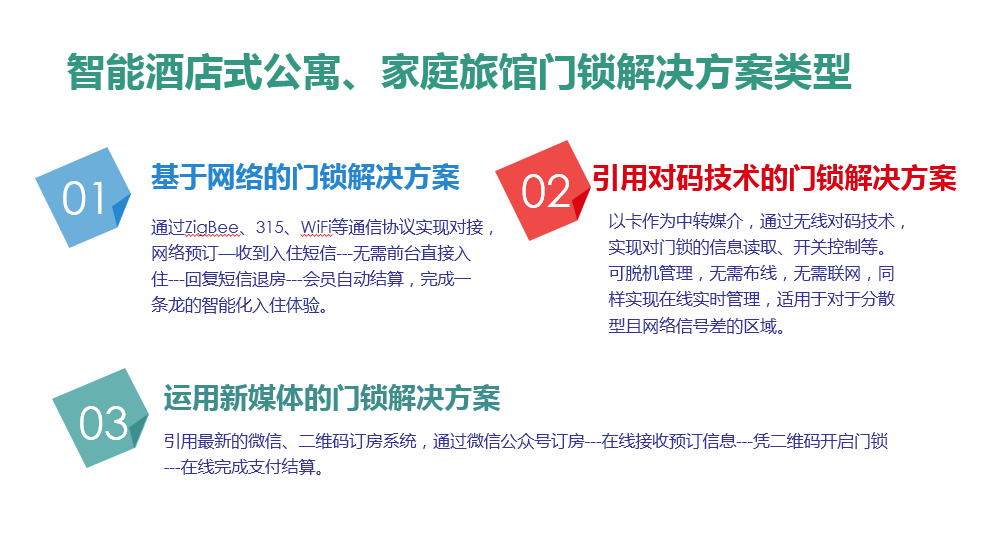 智能酒店式公寓、家庭旅馆门锁解决方案类型

01

基于网络的门锁解决方案

通过ZigBee、315、WiFi等通信协议实现对接，网络预订—收到入住短信---无需前台直接入住---回复短信退房---会员自动结算，完成一条龙的智能化入住体验。

02

引用对码技术的门锁解决方案

以卡作为中转媒介，通过无线对码技术，实现对门锁的信息读取、开关控制等。可脱机管理，无需布线，无需联网，同样实现在线实时管理，适用于对于分散型且网络信号差的区域。

03

运用新媒体的门锁解决方案

引用最新的微信、二维码订房系统，通过微信公众号订房---在线接收预订信息---凭二维码开启门锁---在线完成支付结算。